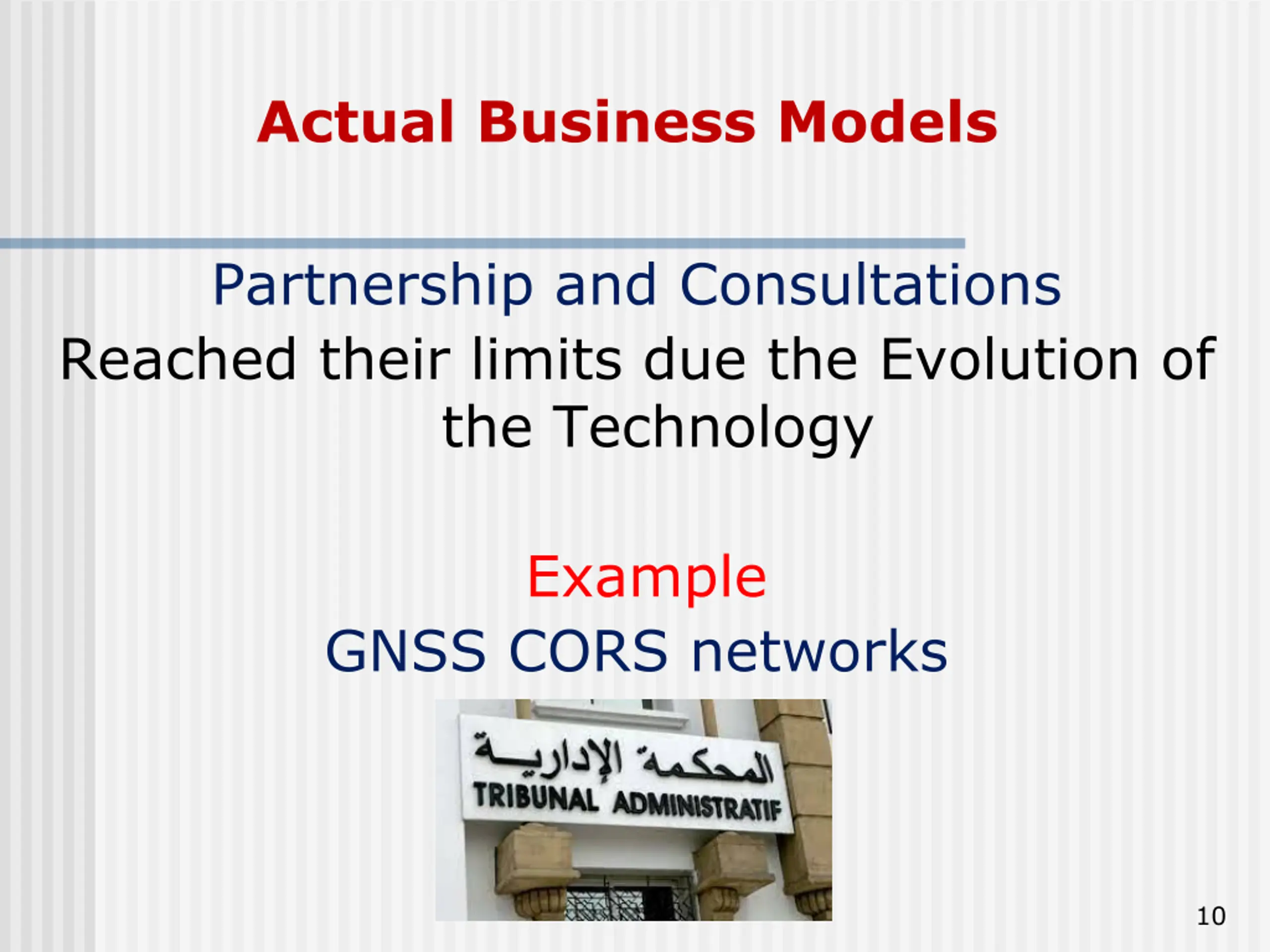 Actual Business Models

Partnership and Consultations

Reached their limits due the Evolution of the Technology

Example

GNSS CORS networks

المحكمة الإدارية

TRIBUNAL ADMINISTRATIF

10